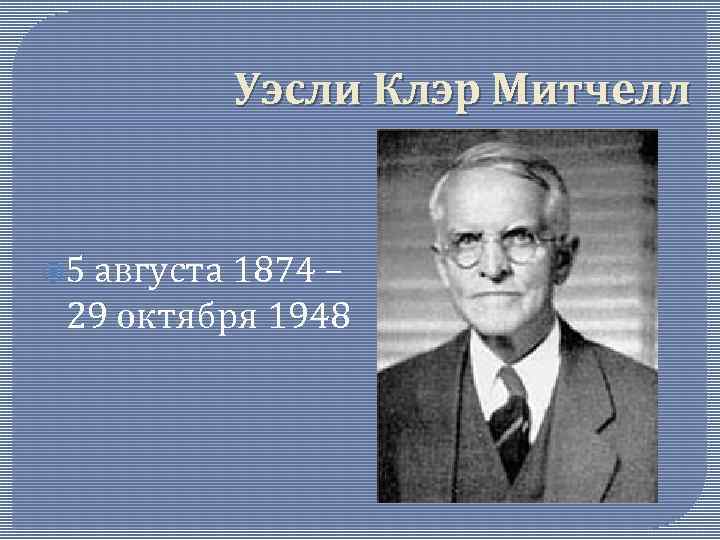 Уэсли Клэр Митчелл

5 августа 1874 – 29 октября 1948